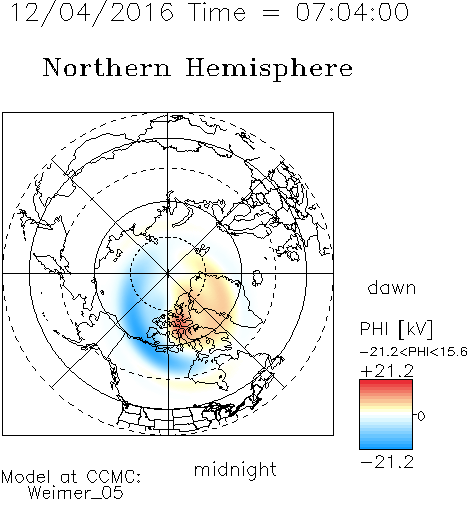 12/04/2016 Time = 07:04:00

Northern Hemisphere

dawn

PHI [kV]
−21.2<PHI<15.6
+21.2
0
−21.2

midnight

Model at CCMC:
Weimer_05